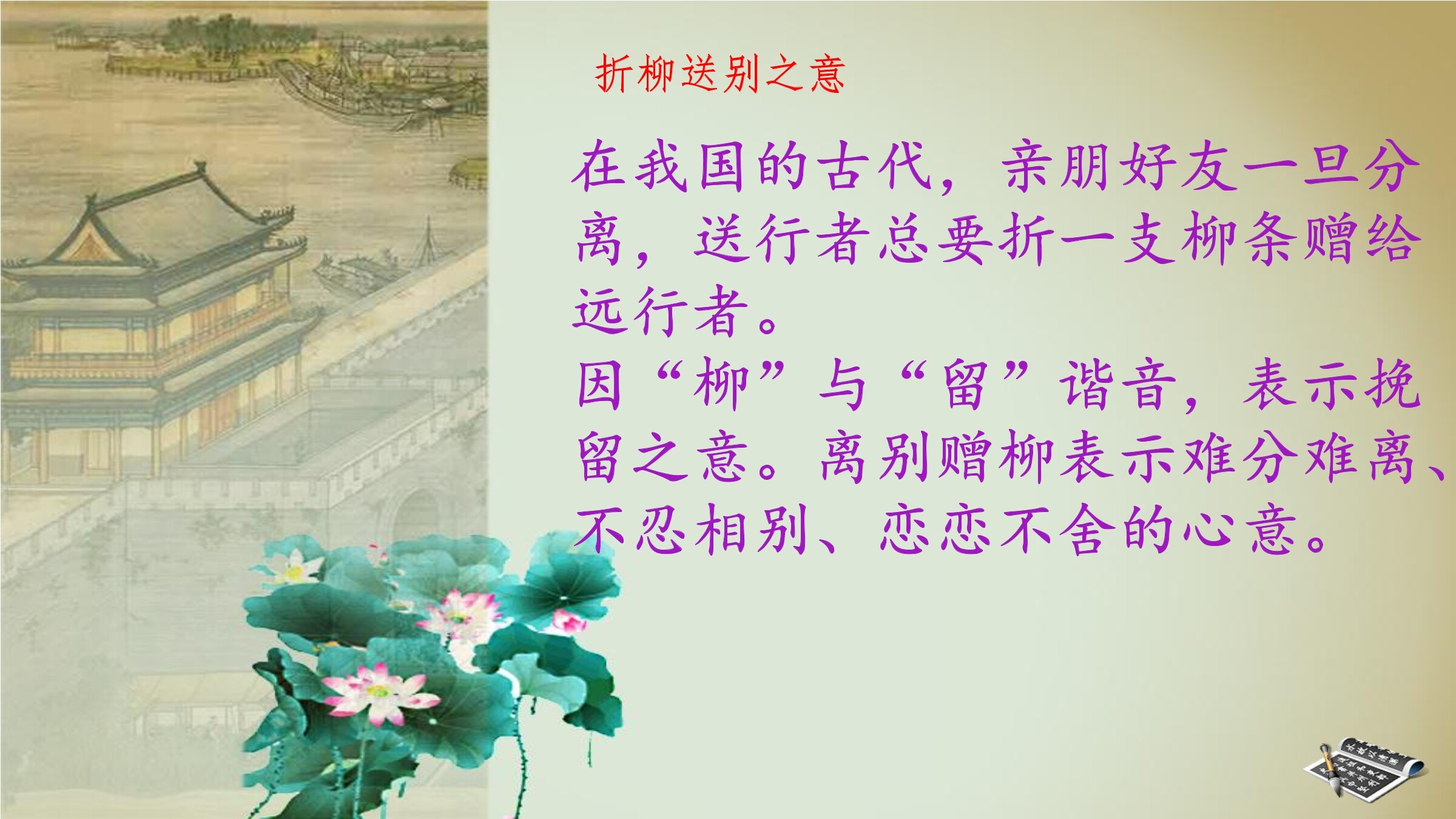 折柳送别之意

在我国的古代，亲朋好友一旦分离，送行者总要折一支柳条赠给远行者。

因“柳”与“留”谐音，表示挽留之意。离别赠柳表示难分难离、不忍相别、恋恋不舍的心意。